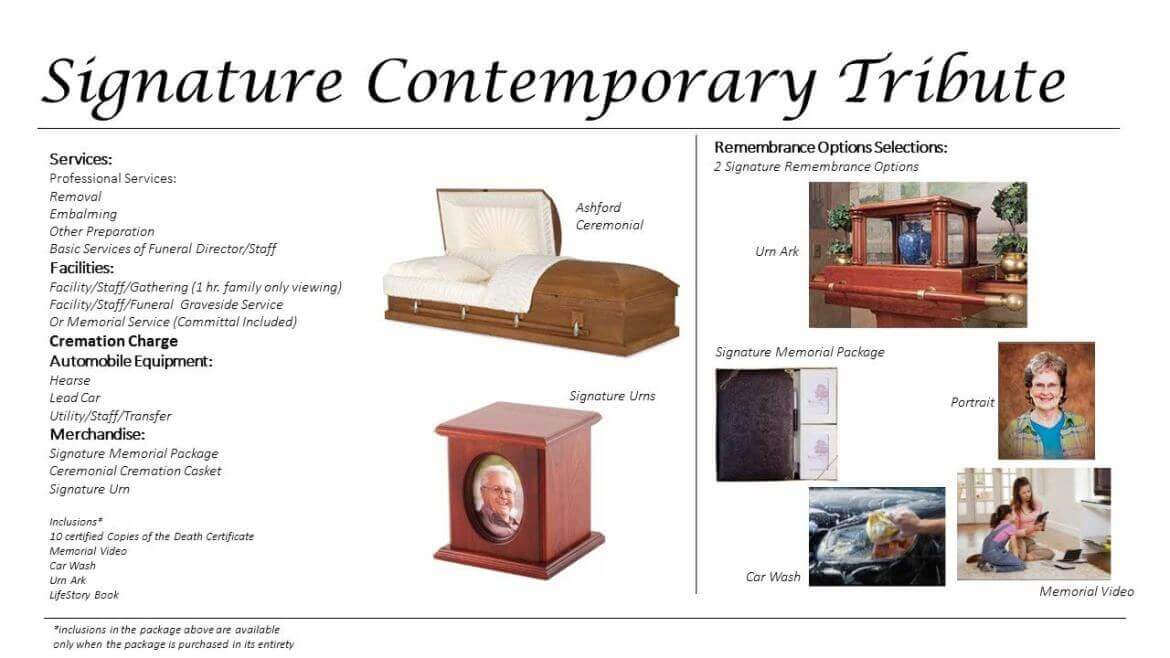 Signature Contemporary Tribute

Services:
Professional Services:
Removal
Embalming
Other Preparation
Basic Services of Funeral Director/Staff
Facilities:
Facility/Staff/Gathering (1 hr. family only viewing)
Facility/Staff/Funeral Graveside Service
Or Memorial Service (Committal Included)
Cremation Charge
Automobile Equipment:
Hearse
Lead Car
Utility/Staff/Transfer
Merchandise:
Signature Memorial Package
Ceremonial Cremation Casket
Signature Urn

Inclusions*
10 certified Copies of the Death Certificate
Memorial Video
Car Wash
Urn Ark
LifeStory Book

Ashford Ceremonial

Signature Urns

Remembrance Options Selections:
2 Signature Remembrance Options

Urn Ark

Signature Memorial Package

Portrait

Car Wash

Memorial Video

*inclusions in the package above are available only when the package is purchased in its entirety